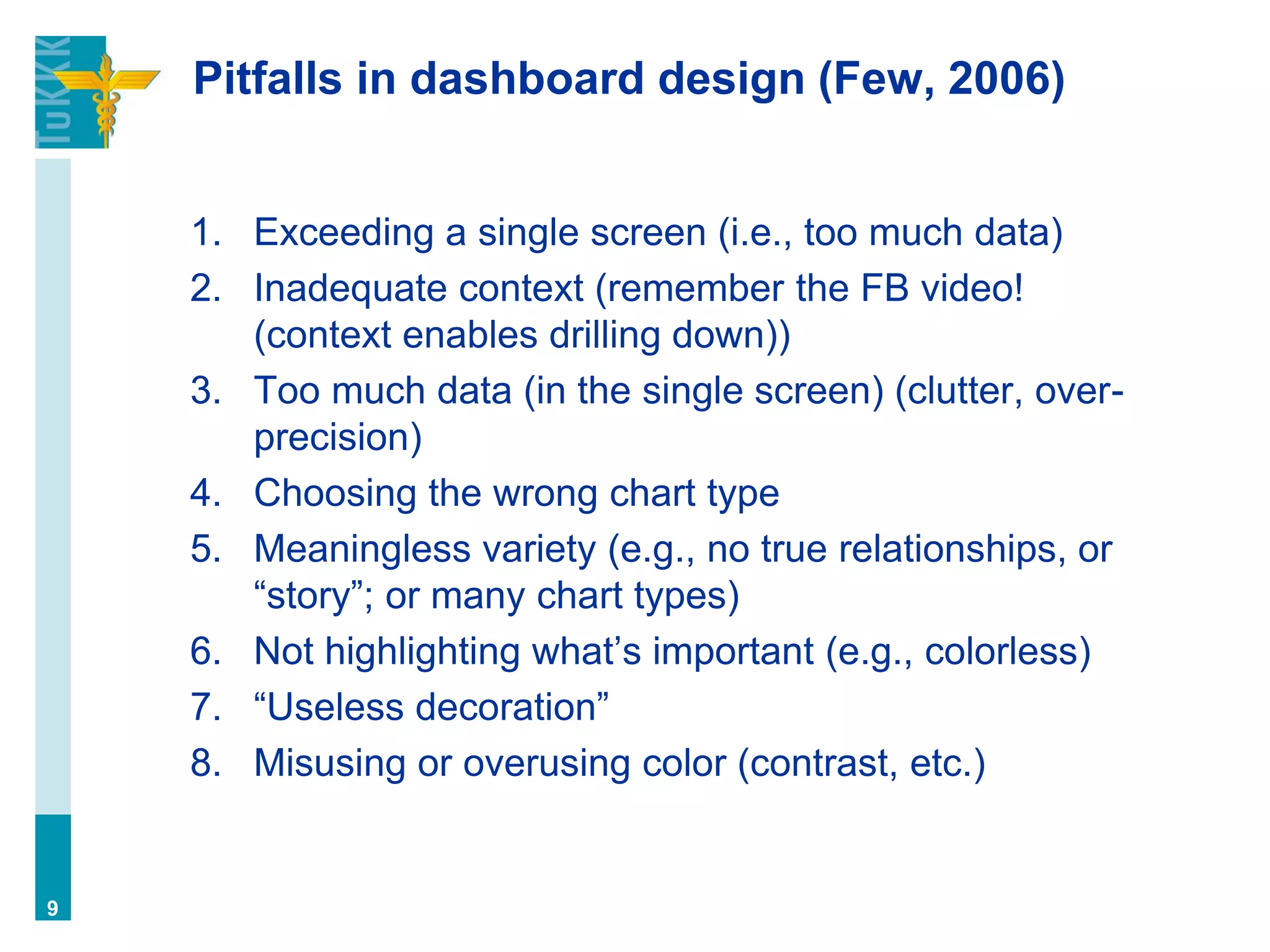 TuKKK

Pitfalls in dashboard design (Few, 2006)

1. Exceeding a single screen (i.e., too much data)
2. Inadequate context (remember the FB video! (context enables drilling down))
3. Too much data (in the single screen) (clutter, over-precision)
4. Choosing the wrong chart type
5. Meaningless variety (e.g., no true relationships, or “story”; or many chart types)
6. Not highlighting what’s important (e.g., colorless)
7. “Useless decoration”
8. Misusing or overusing color (contrast, etc.)

9